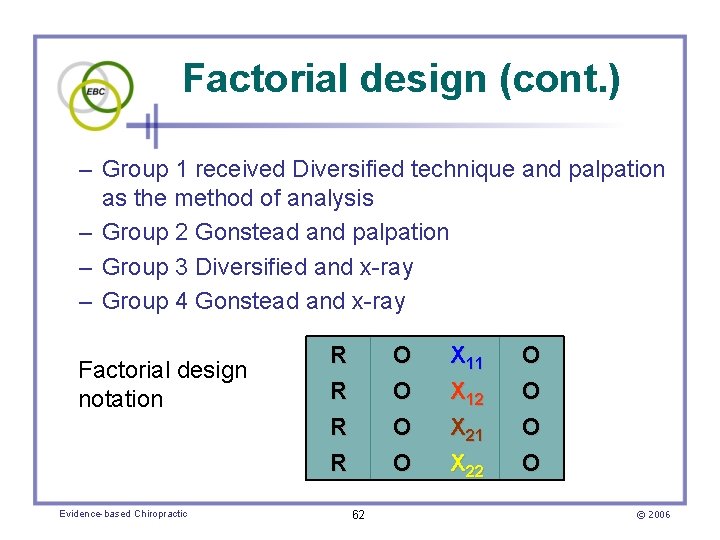 EBC

Factorial design (cont.)

– Group 1 received Diversified technique and palpation as the method of analysis
– Group 2 Gonstead and palpation
– Group 3 Diversified and x-ray
– Group 4 Gonstead and x-ray

Factorial design notation

| R | O | $X_{11}$ | O |
|---|---|---|---|
| R | O | $X_{12}$ | O |
| R | O | $X_{21}$ | O |
| R | O | $X_{22}$ | O |

Evidence-based Chiropractic 62 © 2006